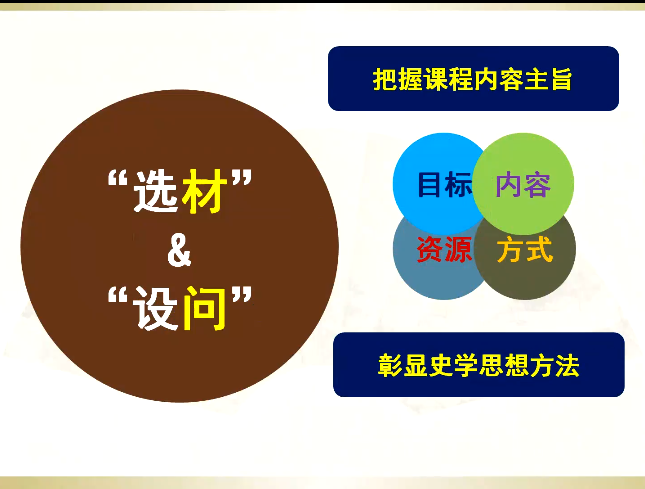 “选材”
&
“设问”

把握课程内容主旨

目标 内容
资源 方式

彰显史学思想方法